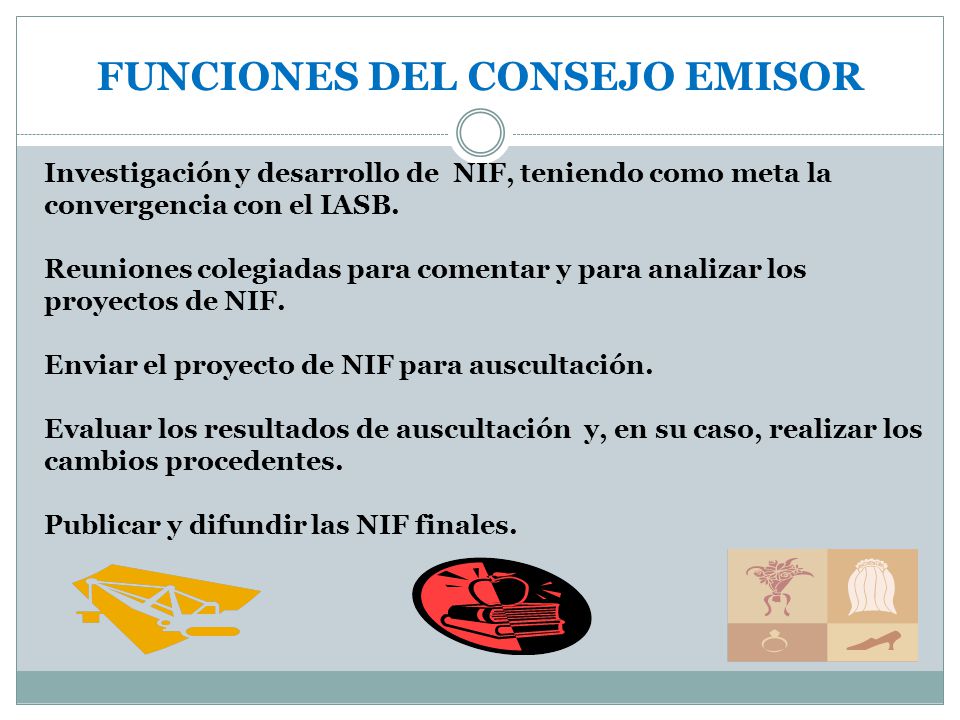 FUNCIONES DEL CONSEJO EMISOR

Investigación y desarrollo de NIF, teniendo como meta la convergencia con el IASB.

Reuniones colegiadas para comentar y para analizar los proyectos de NIF.

Enviar el proyecto de NIF para auscultación.

Evaluar los resultados de auscultación y, en su caso, realizar los cambios procedentes.

Publicar y difundir las NIF finales.